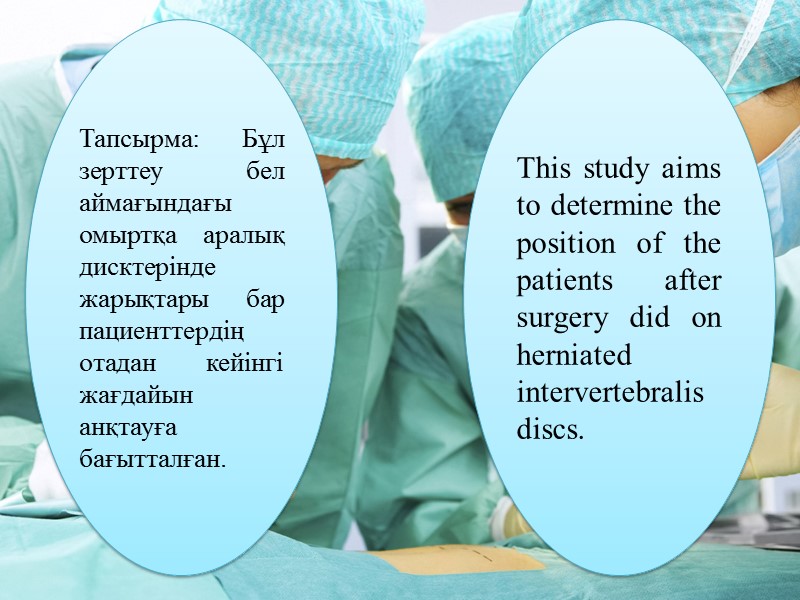 Тапсырма: Бұл зерттеу бел аймағындағы омыртқа аралық дисктерінде жарықтары бар пациенттердің отадан кейінгі жағдайын анқтауға бағытталған.

This study aims to determine the position of the patients after surgery did on herniated intervertebralis discs.